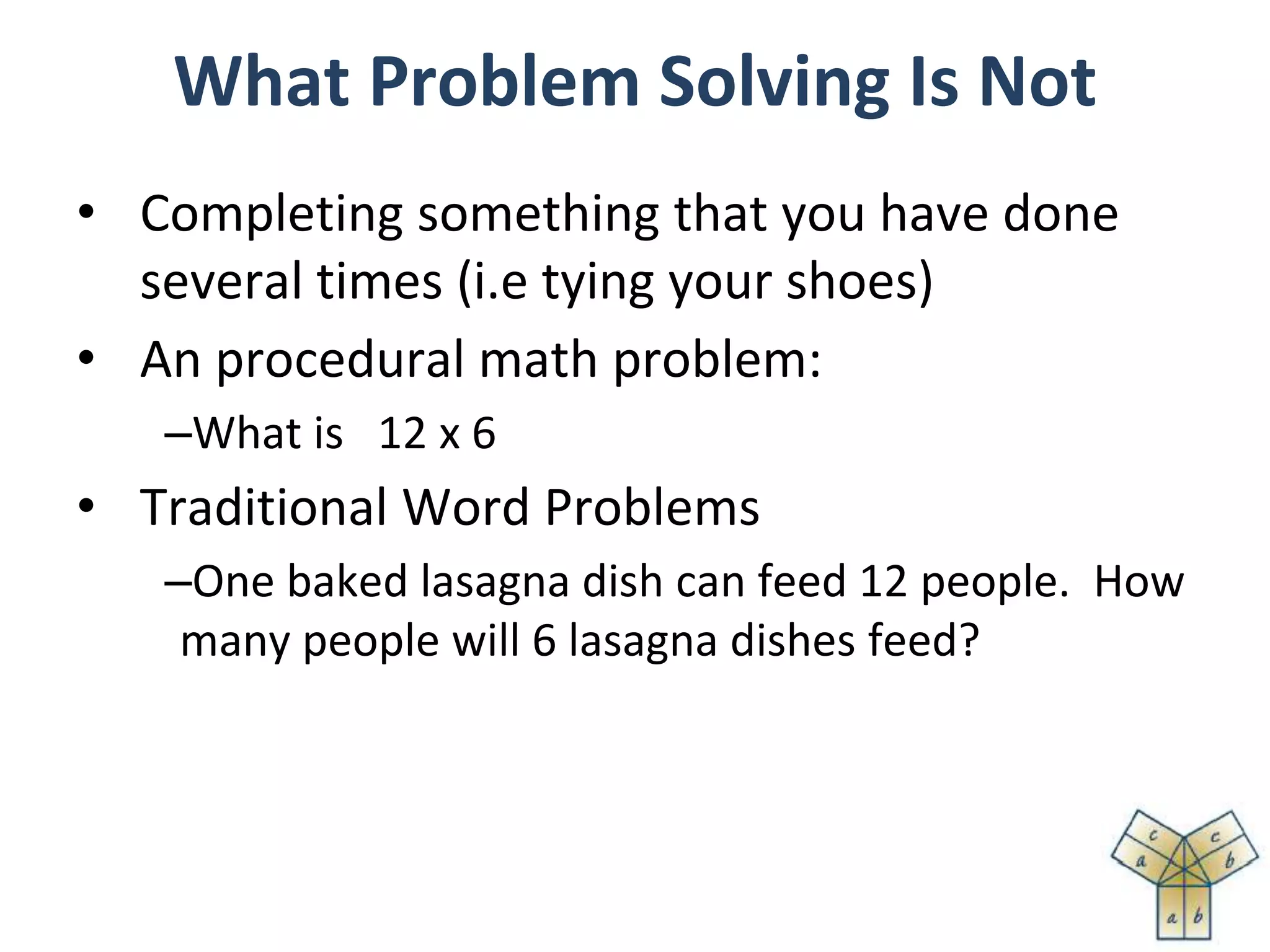 What Problem Solving Is Not

• Completing something that you have done several times (i.e tying your shoes)

• An procedural math problem:

–What is 12 x 6

• Traditional Word Problems

–One baked lasagna dish can feed 12 people. How many people will 6 lasagna dishes feed?

c c a b a b